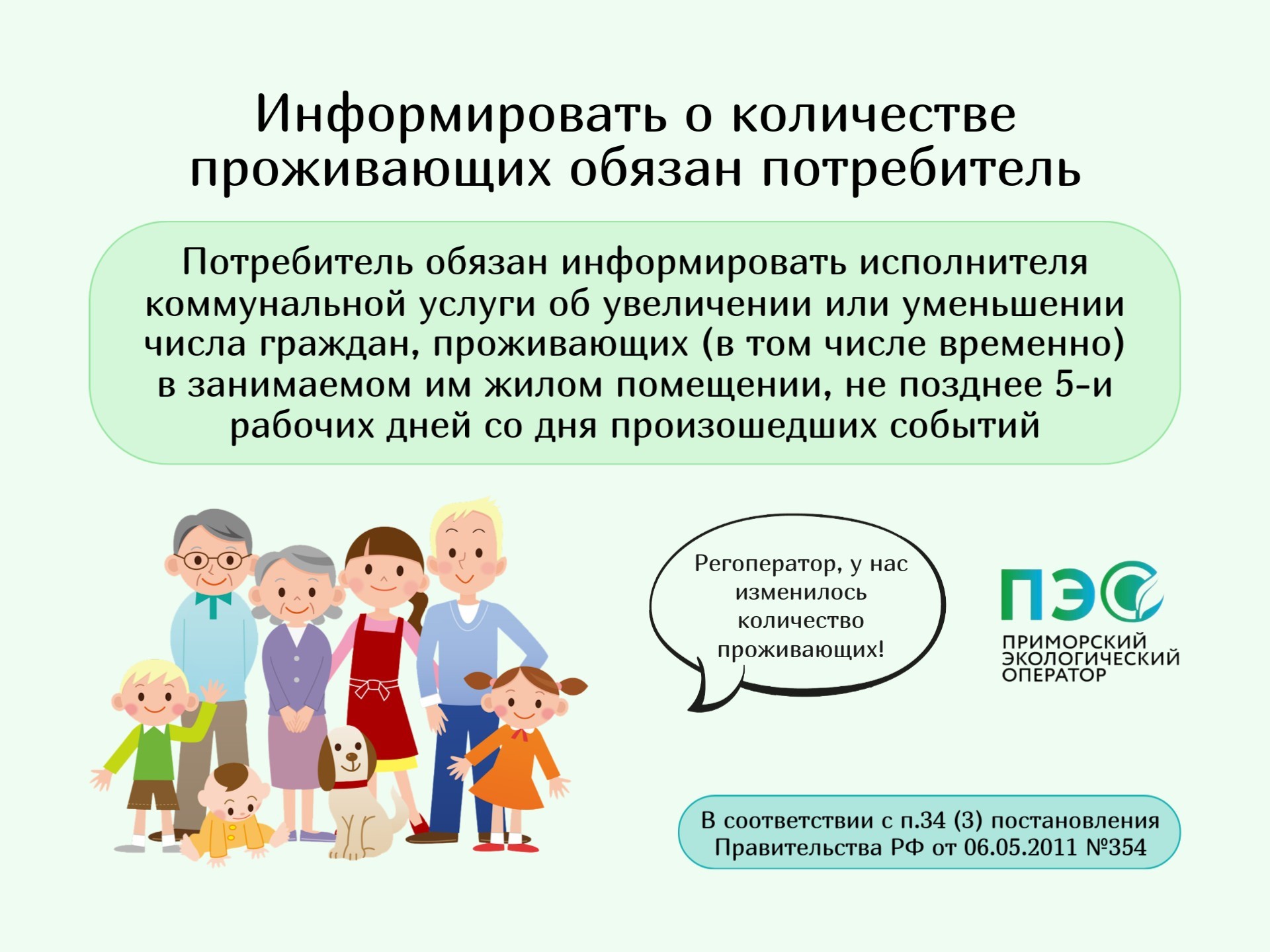 Информировать о количестве проживающих обязан потребитель

Потребитель обязан информировать исполнителя коммунальной услуги об увеличении или уменьшении числа граждан, проживающих (в том числе временно) в занимаемом им жилом помещении, не позднее 5-и рабочих дней со дня произошедших событий

Регоператор, у нас изменилось количество проживающих!

ПЭО
ПРИМОРСКИЙ ЭКОЛОГИЧЕСКИЙ ОПЕРАТОР

В соответствии с п.34 (3) постановления Правительства РФ от 06.05.2011 №354